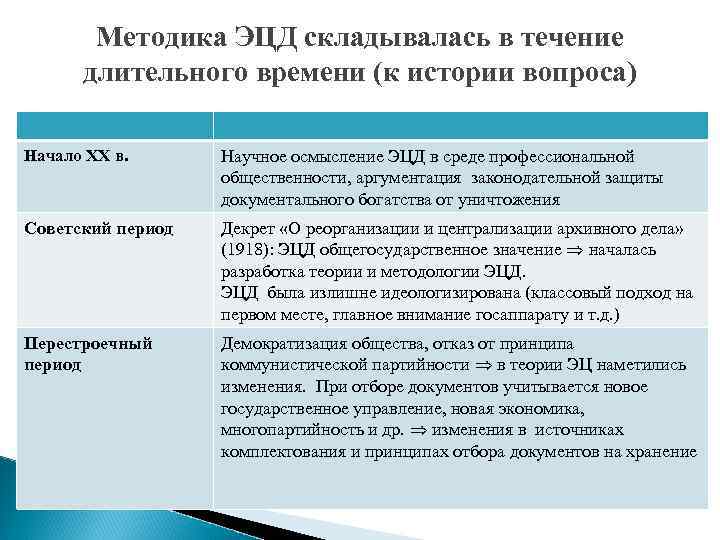 Методика ЭЦД складывалась в течение длительного времени (к истории вопроса)

| | |
|---|---|
| Начало XX в. | Научное осмысление ЭЦД в среде профессиональной общественности, аргументация законодательной защиты документального богатства от уничтожения |
| Советский период | Декрет «О реорганизации и централизации архивного дела» (1918): ЭЦД общегосударственное значение $\Rightarrow$ началась разработка теории и методологии ЭЦД. ЭЦД была излишне идеологизирована (классовый подход на первом месте, главное внимание госаппарату и т.д.) |
| Перестроечный период | Демократизация общества, отказ от принципа коммунистической партийности $\Rightarrow$ в теории ЭЦ наметились изменения. При отборе документов учитывается новое государственное управление, новая экономика, многопартийность и др. $\Rightarrow$ изменения в источниках комплектования и принципах отбора документов на хранение |